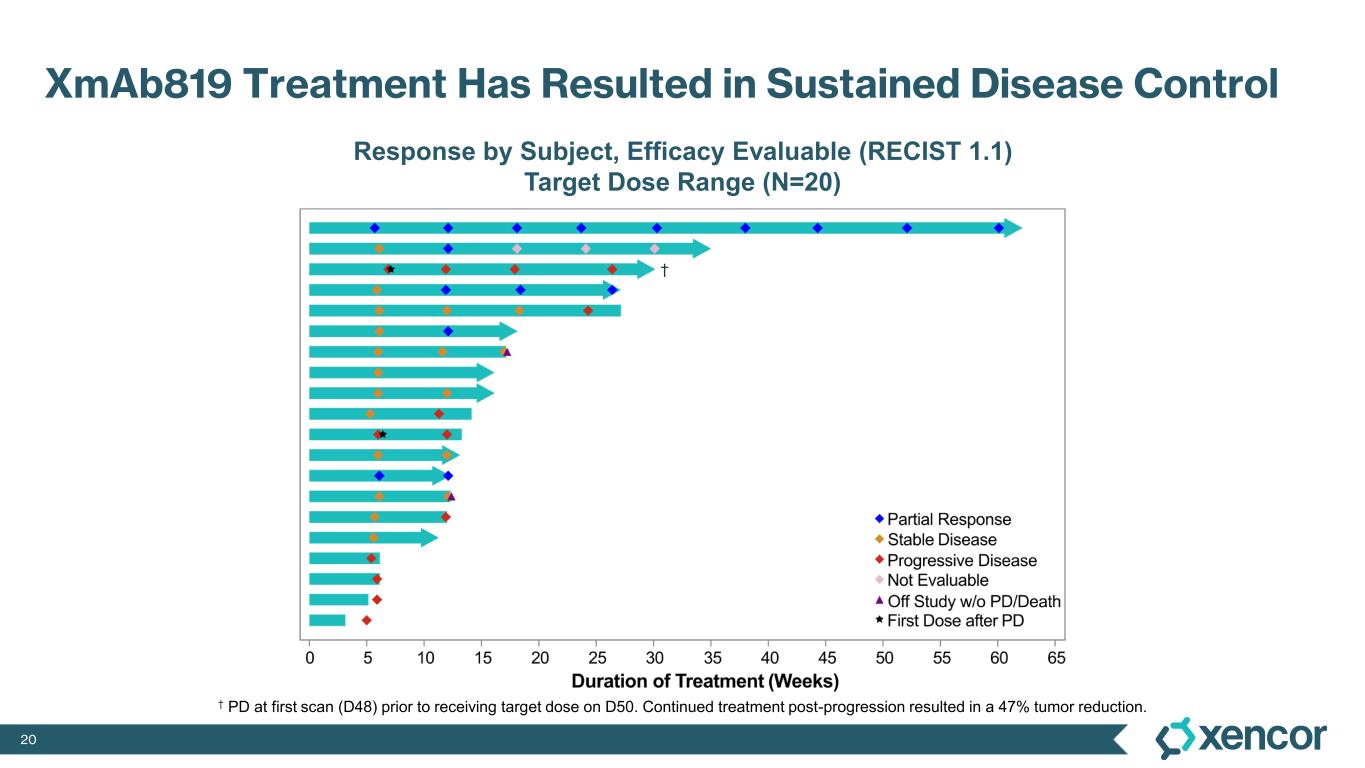 XmAb819 Treatment Has Resulted in Sustained Disease Control

Response by Subject, Efficacy Evaluable (RECIST 1.1)
Target Dose Range (N=20)

†

Partial Response
Stable Disease
Progressive Disease
Not Evaluable
Off Study w/o PD/Death
First Dose after PD

0 5 10 15 20 25 30 35 40 45 50 55 60 65

Duration of Treatment (Weeks)

† PD at first scan (D48) prior to receiving target dose on D50. Continued treatment post-progression resulted in a 47% tumor reduction.

20

xencor